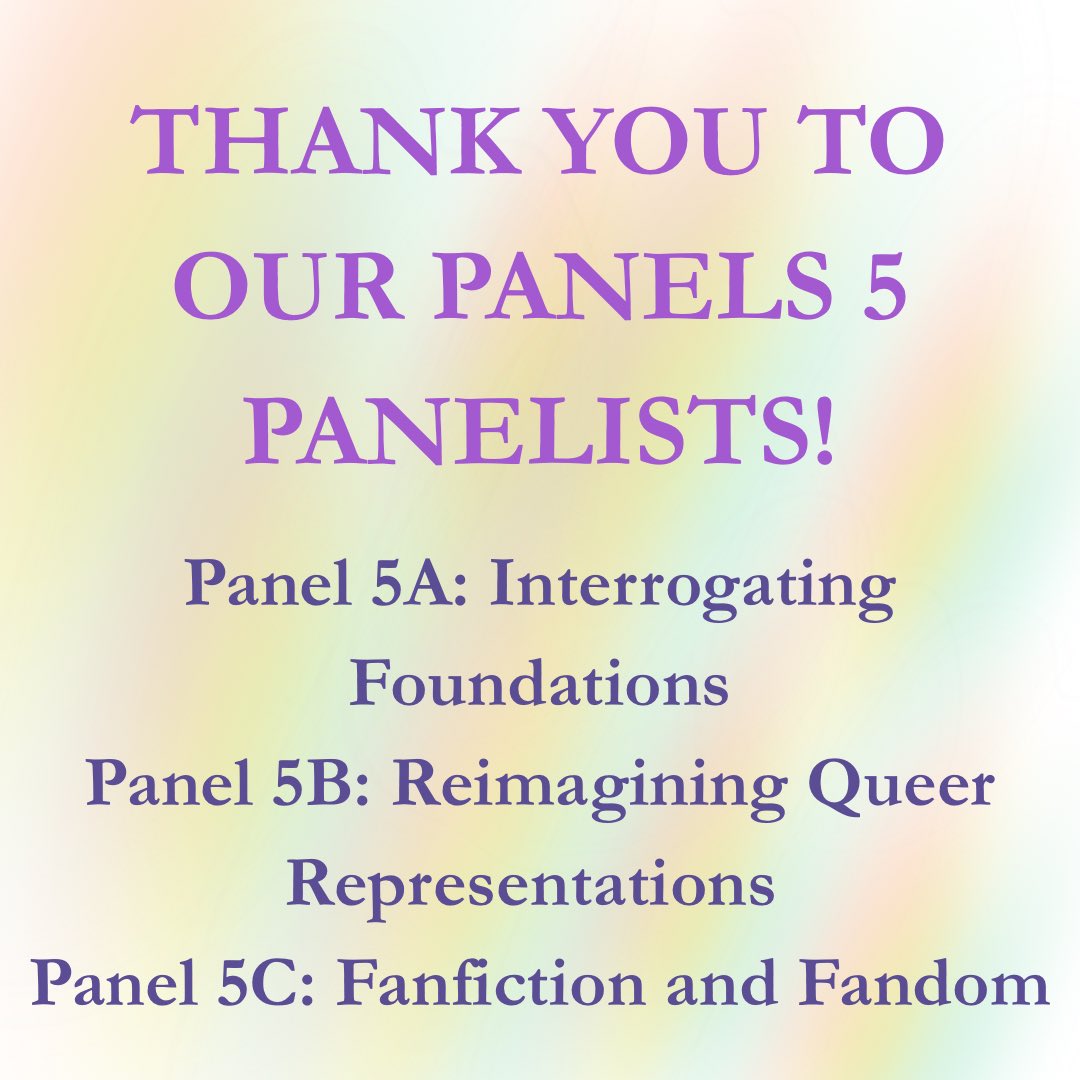 THANK YOU TO OUR PANELS 5 PANELISTS!

Panel 5A: Interrogating Foundations
Panel 5B: Reimagining Queer Representations
Panel 5C: Fanfiction and Fandom